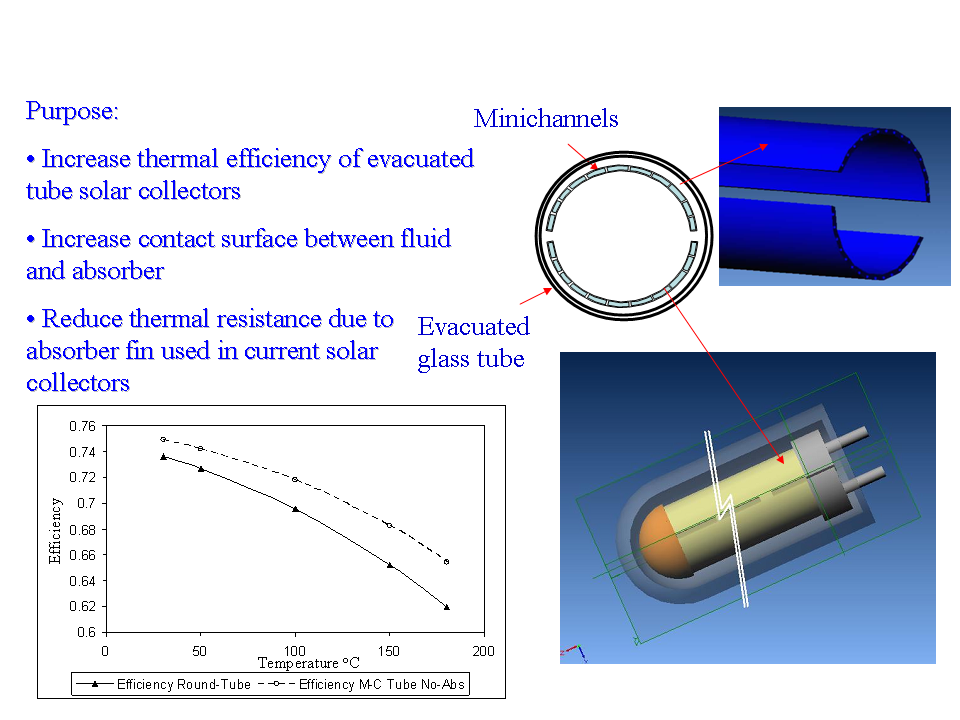 Purpose:

• Increase thermal efficiency of evacuated tube solar collectors

• Increase contact surface between fluid and absorber

• Reduce thermal resistance due to absorber fin used in current solar collectors

Minichannels

Evacuated glass tube

0.76
0.74
0.72
0.7
0.68
0.66
0.64
0.62
0.6
Efficiency
0
50
100
150
200
Temperature °C
Efficiency Round-Tube
Efficiency M-C Tube No-Abs